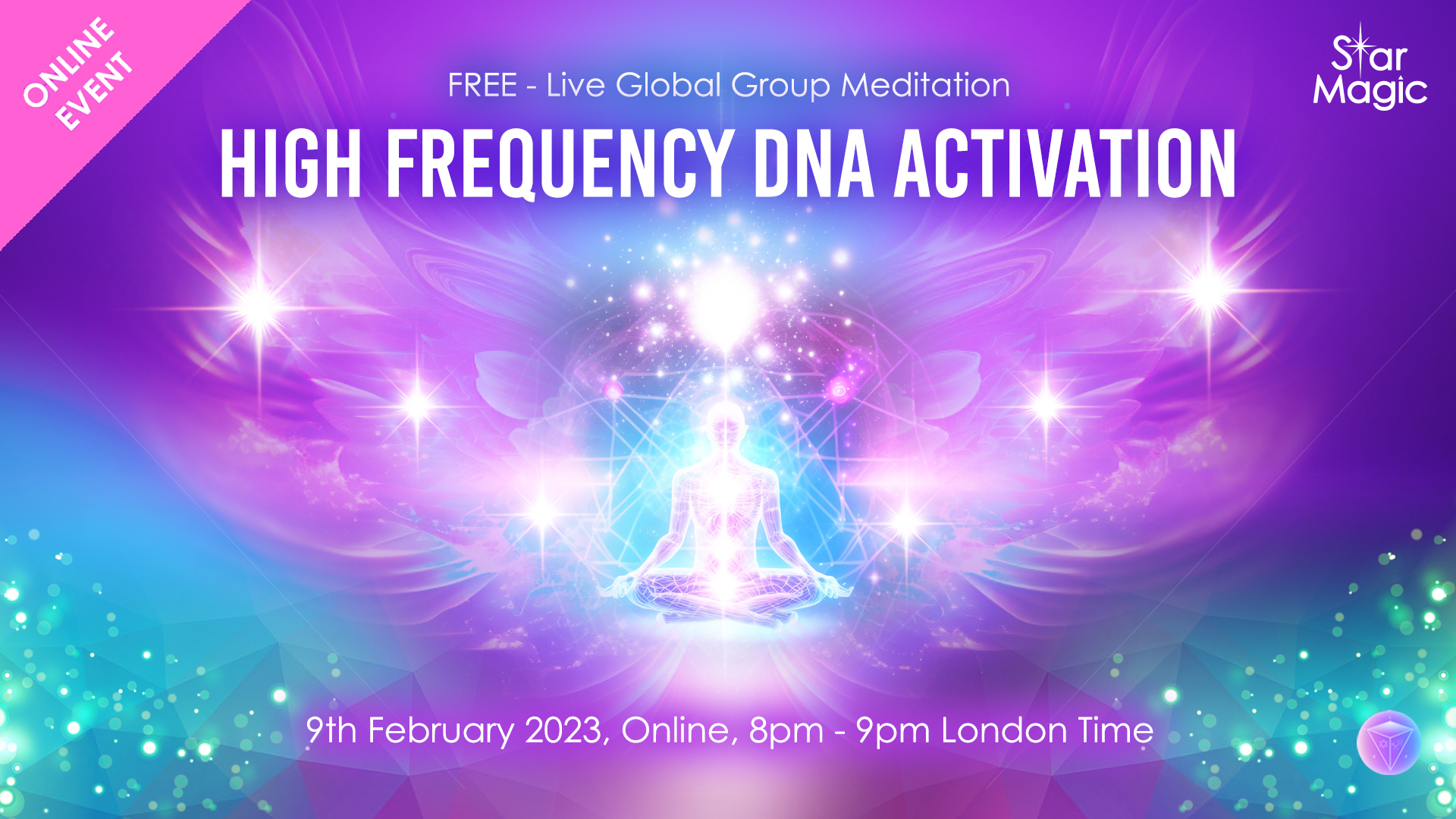 ONLINE EVENT

Star Magic

FREE - Live Global Group Meditation

HIGH FREQUENCY DNA ACTIVATION

9th February 2023, Online, 8pm - 9pm London Time